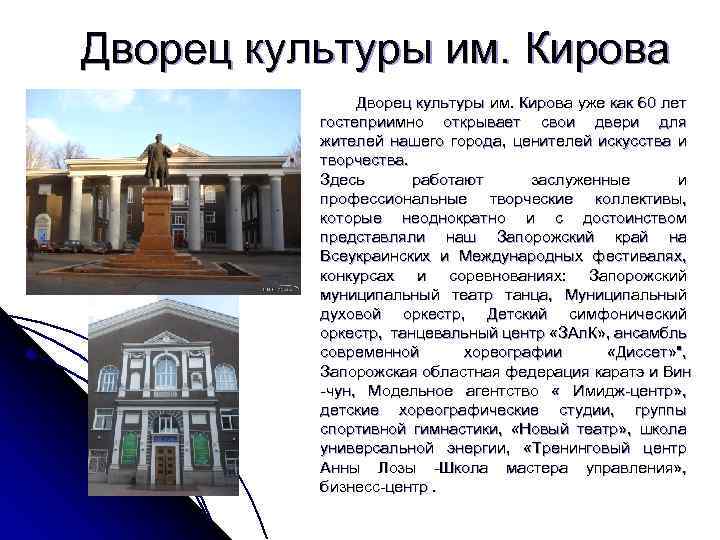 Дворец культуры им. Кирова

Дворец культуры им. Кирова уже как 60 лет гостеприимно открывает свои двери для жителей нашего города, ценителей искусства и творчества.

Здесь работают заслуженные и профессиональные творческие коллективы, которые неоднократно и с достоинством представляли наш Запорожский край на Всеукраинских и Международных фестивалях, конкурсах и соревнованиях: Запорожский муниципальный театр танца, Муниципальный духовой оркестр, Детский симфонический оркестр, танцевальный центр «ЗАлК», ансамбль современной хореографии «Диссет»", Запорожская областная федерация каратэ и Вин -чун, Модельное агентство « Имидж-центр», детские хореографические студии, группы спортивной гимнастики, «Новый театр», школа универсальной энергии, «Тренинговый центр Анны Лозы -Школа мастера управления», бизнесс-центр .